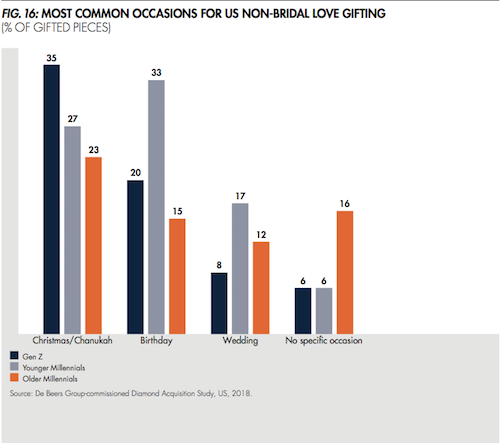 FIG. 16: MOST COMMON OCCASIONS FOR US NON-BRIDAL LOVE GIFTING
(% OF GIFTED PIECES)

35
27
23
20
33
15
8
17
12
6
6
16

Christmas/Chanukah
Birthday
Wedding
No specific occasion

Gen Z
Younger Millennials
Older Millennials

Source: De Beers Group-commissioned Diamond Acquisition Study, US, 2018.